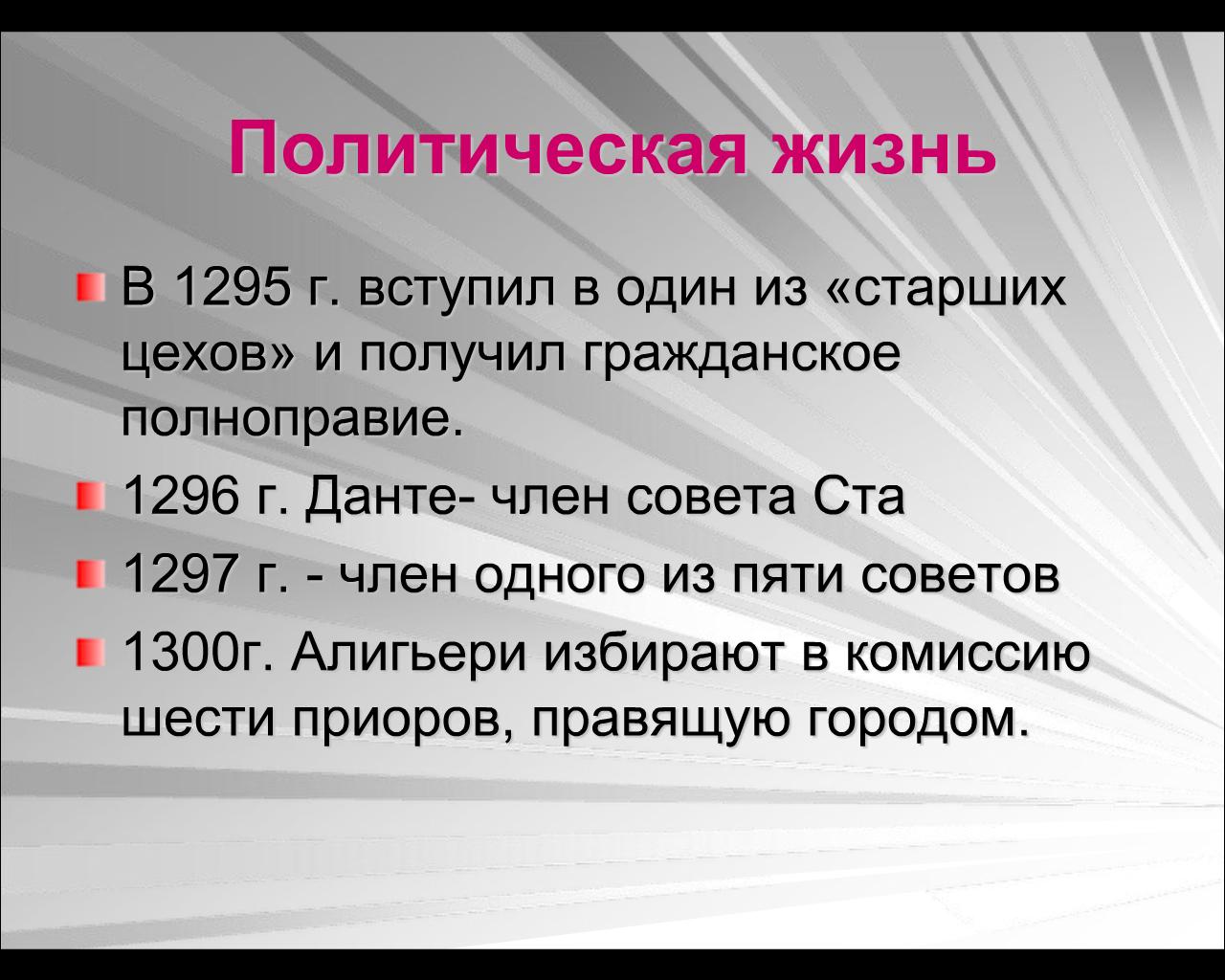 Политическая жизнь

В 1295 г. вступил в один из «старших цехов» и получил гражданское полноправие.

1296 г. Данте- член совета Ста

1297 г. - член одного из пяти советов

1300г. Алигьери избирают в комиссию шести приоров, правящую городом.